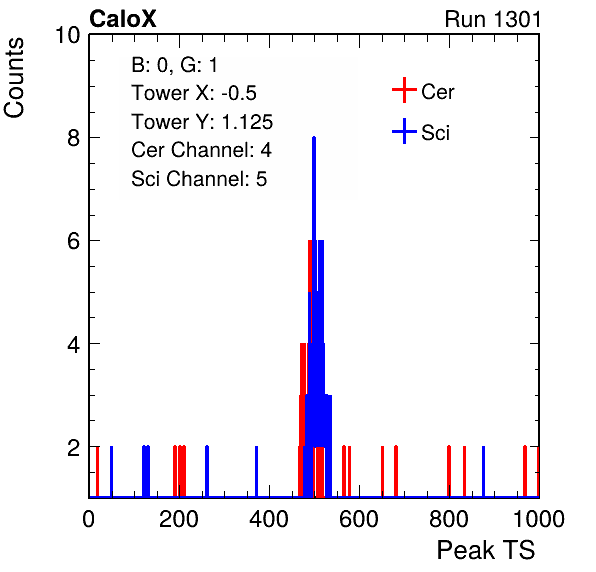 CaloX
Run 1301

Counts

10
8
6
4
2

B: 0, G: 1
Tower X: -0.5
Tower Y: 1.125
Cer Channel: 4
Sci Channel: 5

Cer
Sci

0
200
400
600
800
1000
Peak TS